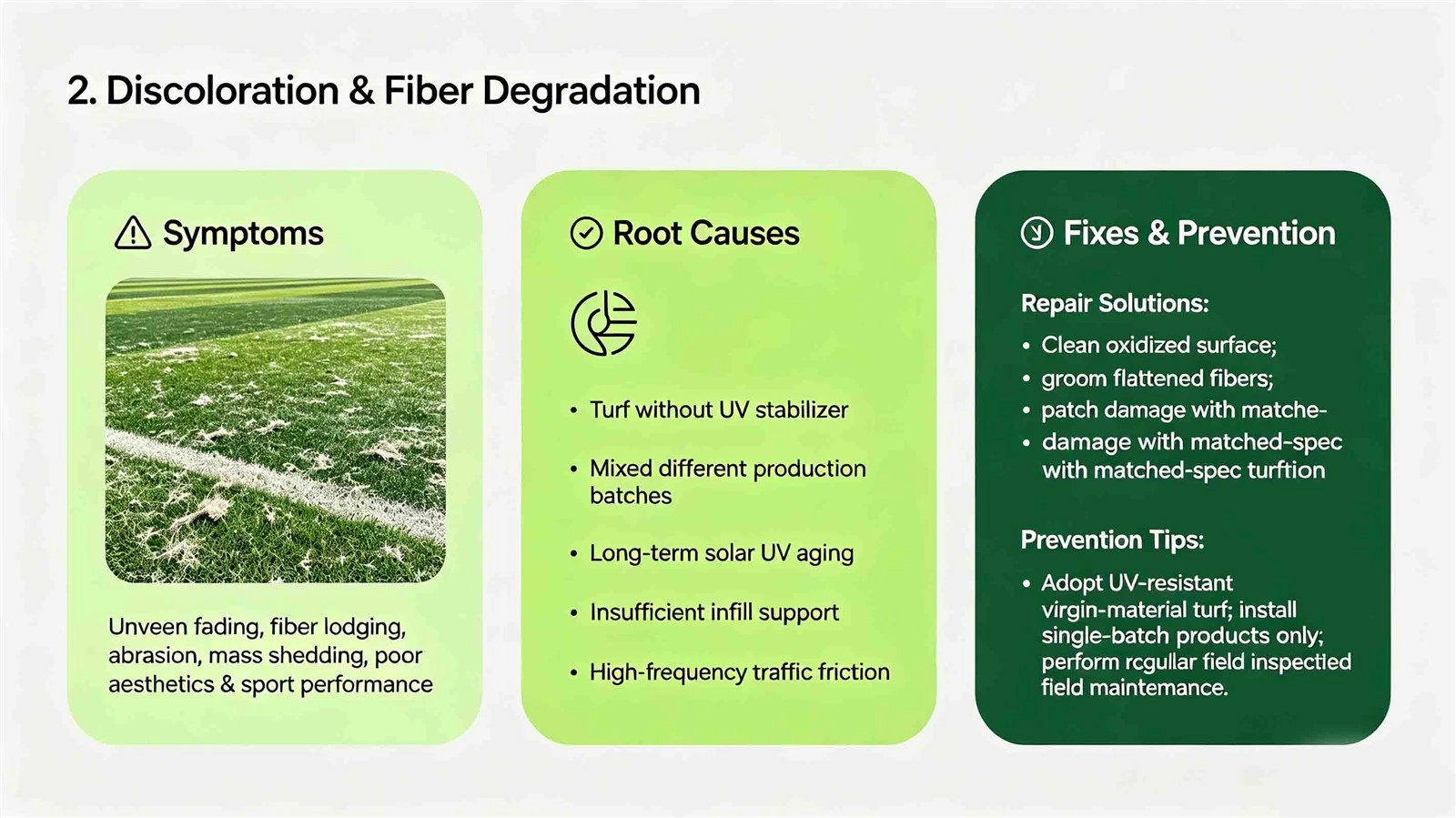 2. Discoloration & Fiber Degradation

Symptoms

Unveen fading, fiber lodging, abrasion, mass shedding, poor aesthetics & sport performance

Root Causes

• Turf without UV stabilizer
• Mixed different production batches
• Long-term solar UV aging
• Insufficient infill support
• High-frequency traffic friction

Fixes & Prevention

Repair Solutions:

• Clean oxidized surface;
• groom flattened fibers;
• patch damage with matche-
• damage with matched-spec with matched-spec turftion

Prevention Tips:

• Adopt UV-resistant virgin-material turf; install single-batch products only; perform rcgullar field inspectied field maintemance.